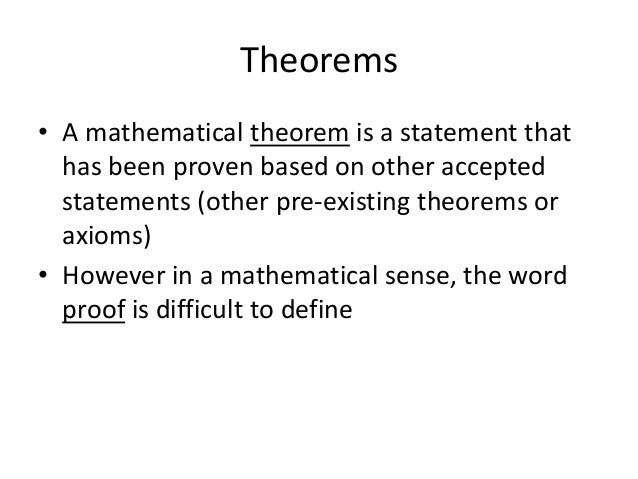 Theorems

• A mathematical theorem is a statement that has been proven based on other accepted statements (other pre-existing theorems or axioms)
• However in a mathematical sense, the word proof is difficult to define